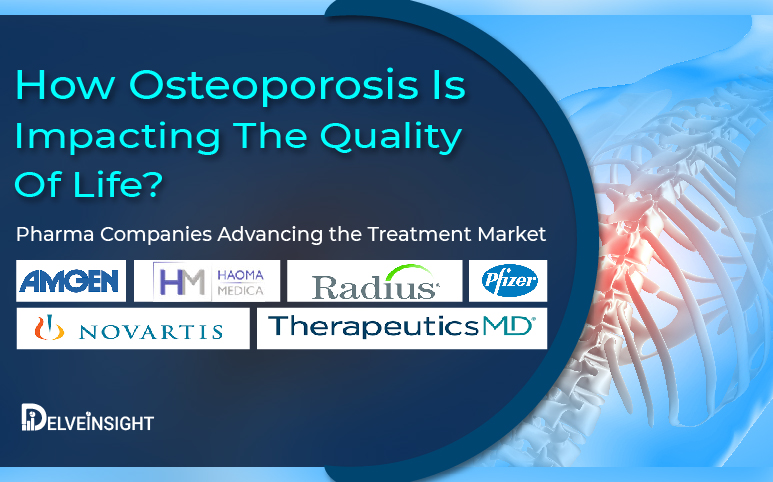 How Osteoporosis Is Impacting The Quality Of Life?

Pharma Companies Advancing the Treatment Market

AMGEN

HM HAOMA MEDICA

Radius

Pfizer

NOVARTIS

TherapeuticsMD

DELVEINSIGHT